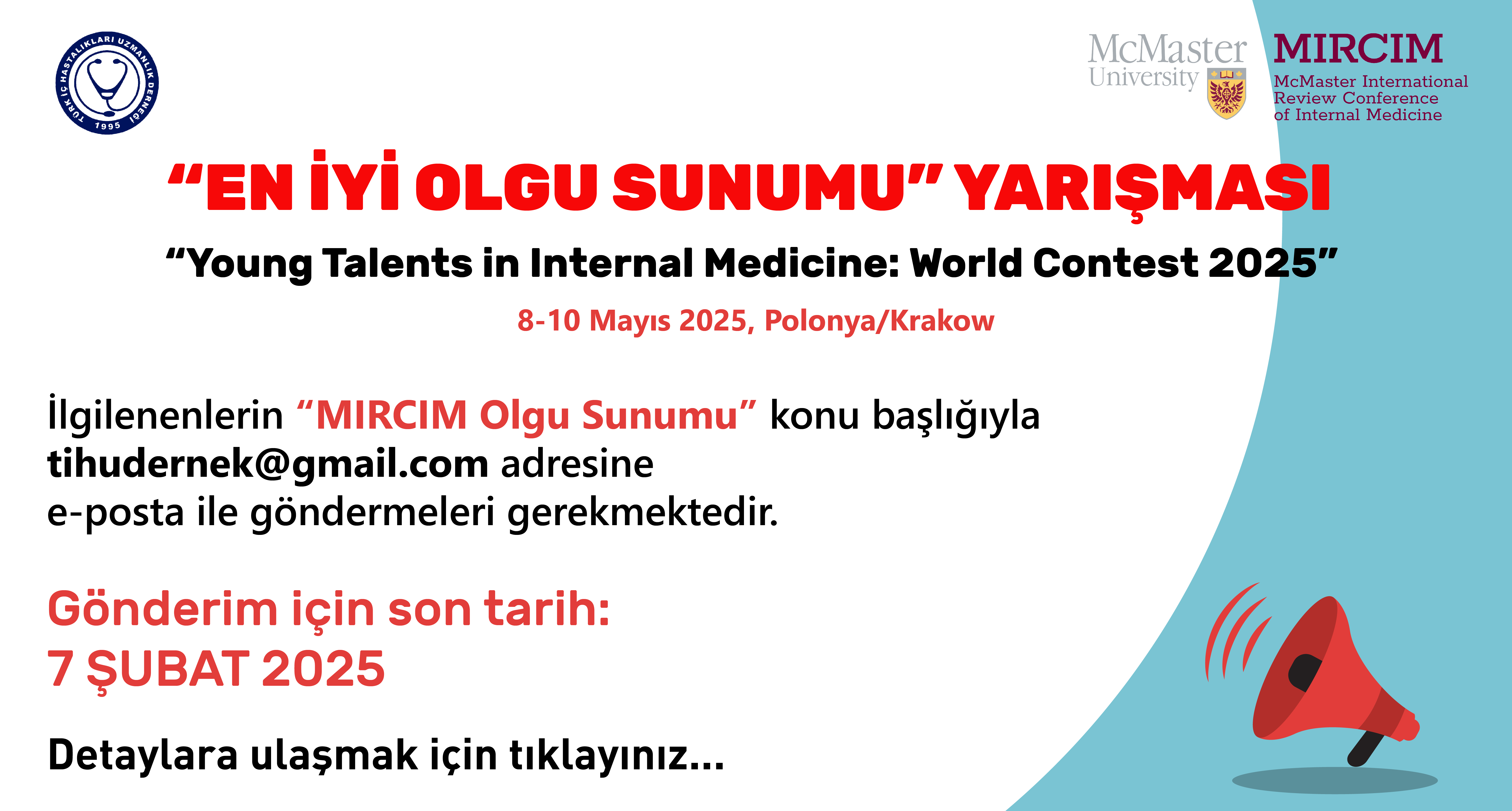 TÜRK İÇ HASTALIKLARI UZMANLIK DERNEĞİ 1995

McMaster University

MIRCIM
McMaster International Review Conference of Internal Medicine

“EN İYİ OLGU SUNUMU” YARIŞMASI

“Young Talents in Internal Medicine: World Contest 2025”

8-10 Mayıs 2025, Polonya/Krakow

İlgilenenlerin “MIRCIM Olgu Sunumu” konu başlığıyla tihudernek@gmail.com adresine e-posta ile göndermeleri gerekmektedir.

Gönderim için son tarih:
7 ŞUBAT 2025

Detaylara ulaşmak için tıklayınız...